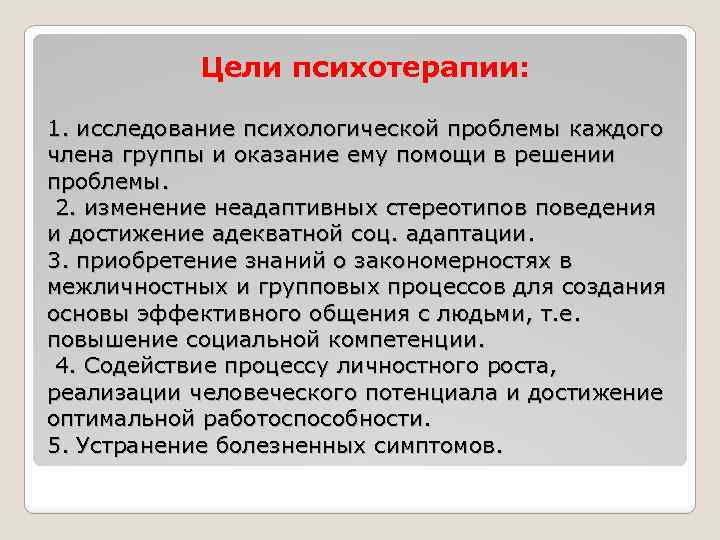 Цели психотерапии:

1. исследование психологической проблемы каждого члена группы и оказание ему помощи в решении проблемы.
2. изменение неадаптивных стереотипов поведения и достижение адекватной соц. адаптации.
3. приобретение знаний о закономерностях в межличностных и групповых процессов для создания основы эффективного общения с людьми, т.е. повышение социальной компетенции.
4. Содействие процессу личностного роста, реализации человеческого потенциала и достижение оптимальной работоспособности.
5. Устранение болезненных симптомов.